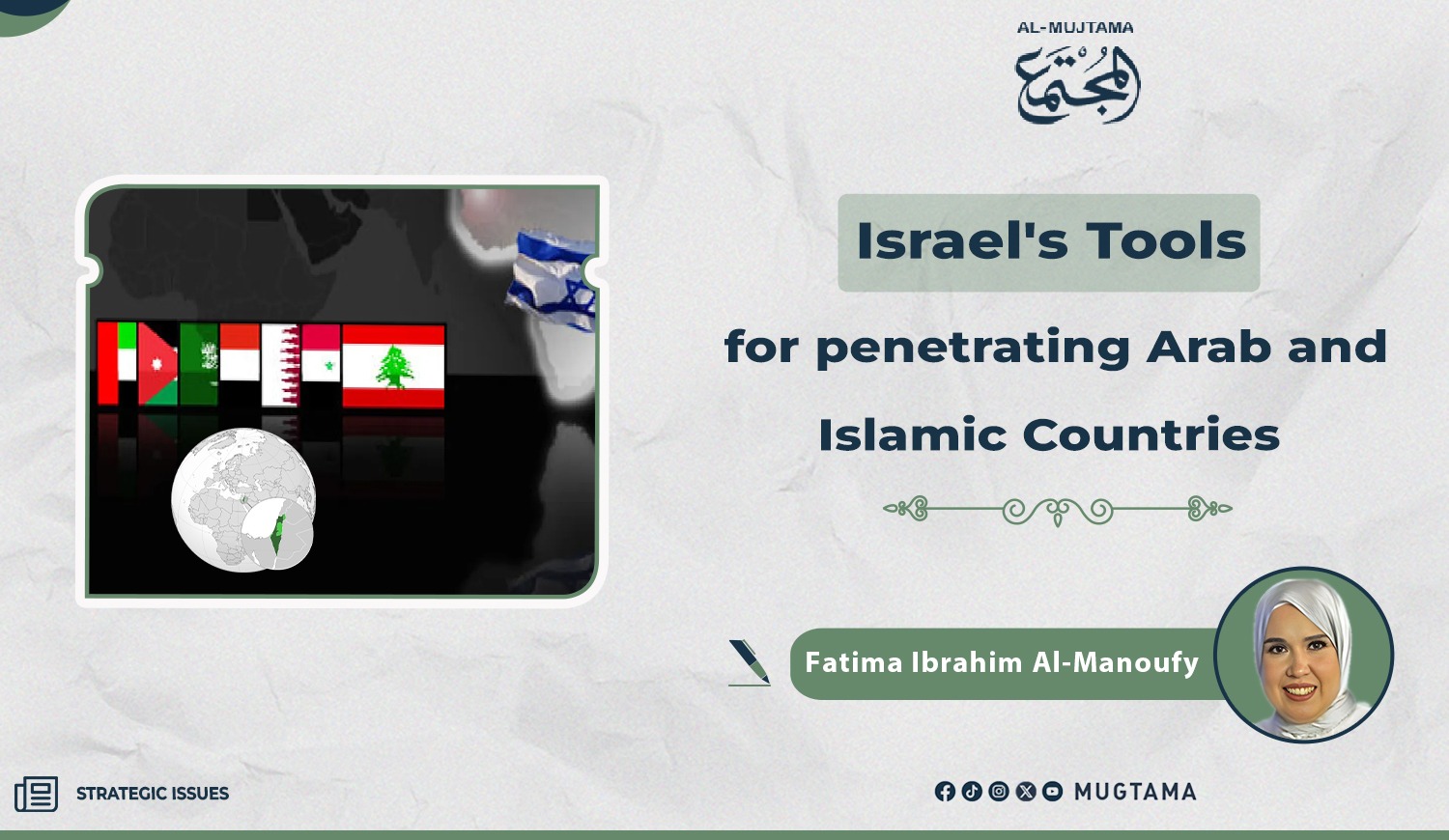 AL-MUJTAMA
المجتمع

Israel's Tools

for penetrating Arab and Islamic Countries

Fatima Ibrahim Al-Manoufy

STRATEGIC ISSUES

MUGTAMA